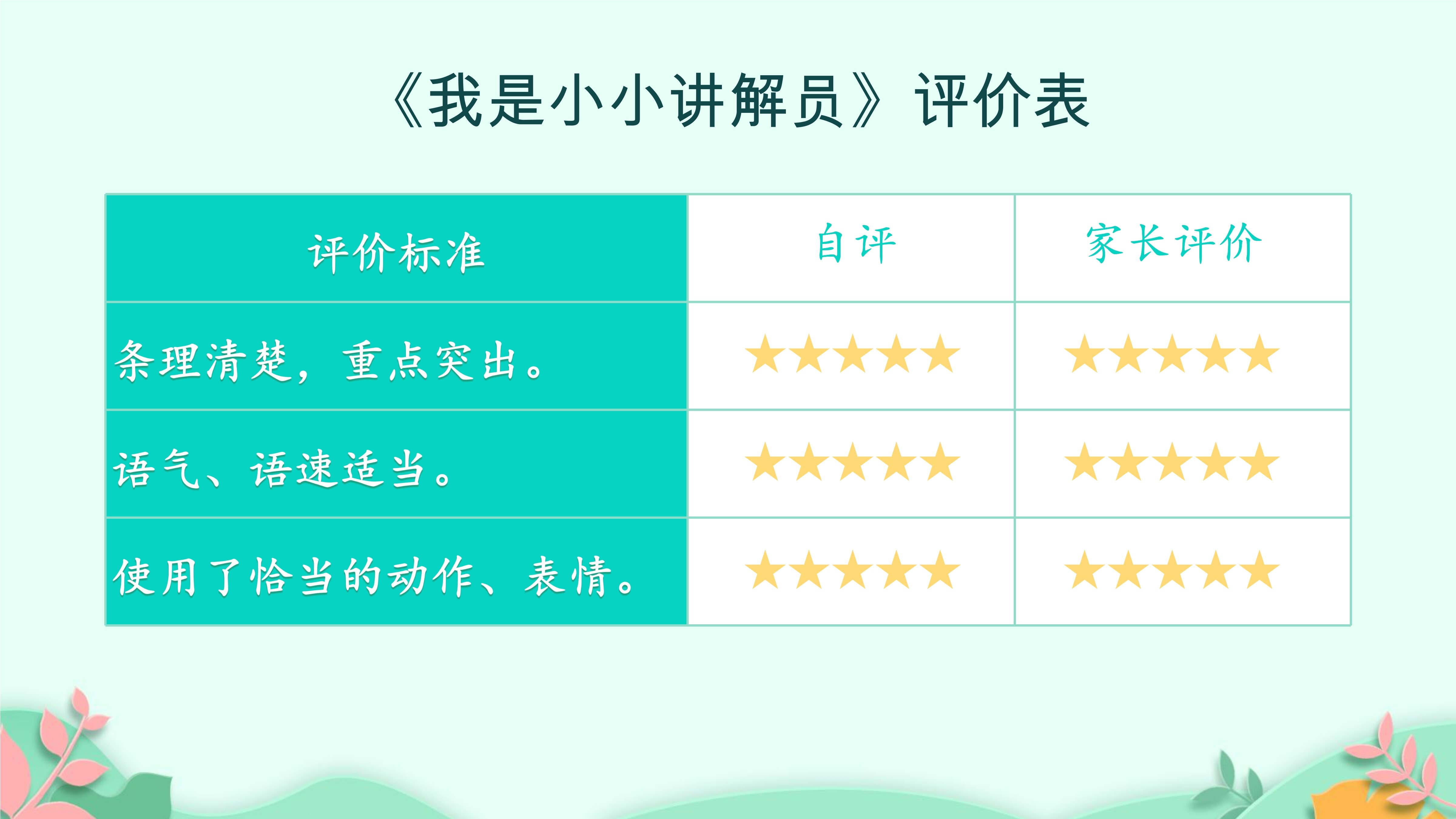 《我是小小讲解员》评价表

| 评价标准 | 自评 | 家长评价 |
|---|---|---|
| 条理清楚，重点突出。 | ★★★★★ | ★★★★★ |
| 语气、语速适当。 | ★★★★★ | ★★★★★ |
| 使用了恰当的动作、表情。 | ★★★★★ | ★★★★★ |